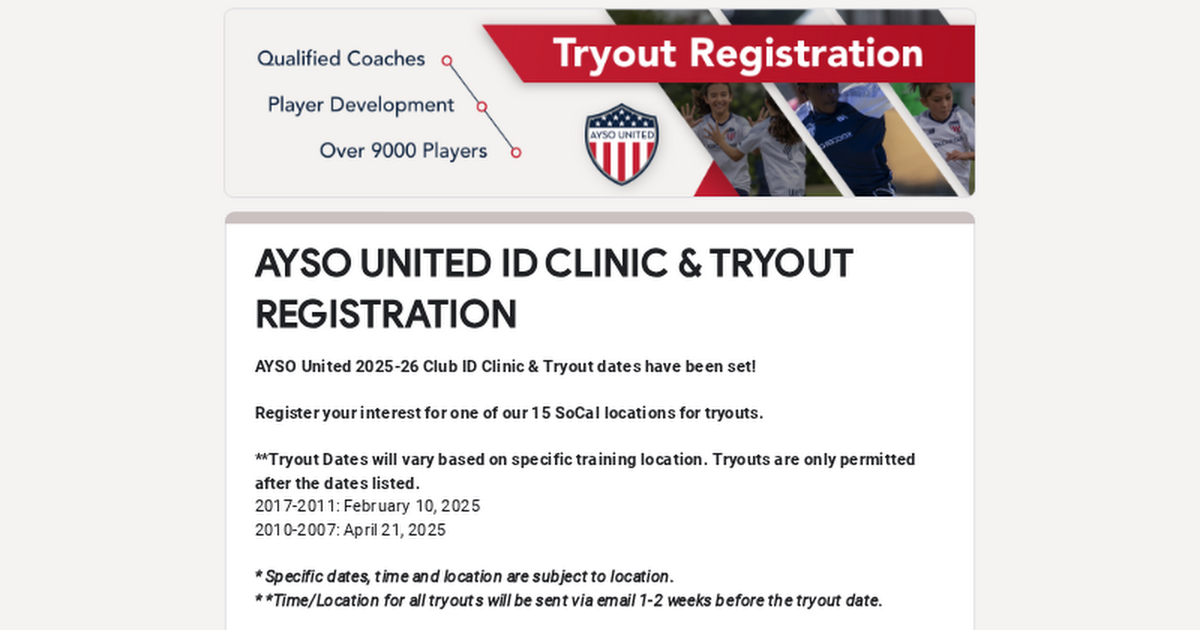 Qualified Coaches

Player Development

Over 9000 Players

Tryout Registration

AYSO UNITED

AYSO UNITED ID CLINIC & TRYOUT REGISTRATION

AYSO United 2025-26 Club ID Clinic & Tryout dates have been set!

Register your interest for one of our 15 SoCal locations for tryouts.

**Tryout Dates will vary based on specific training location. Tryouts are only permitted after the dates listed.
2017-2011: February 10, 2025
2010-2007: April 21, 2025

* Specific dates, time and location are subject to location.
* *Time/Location for all tryouts will be sent via email 1-2 weeks before the tryout date.